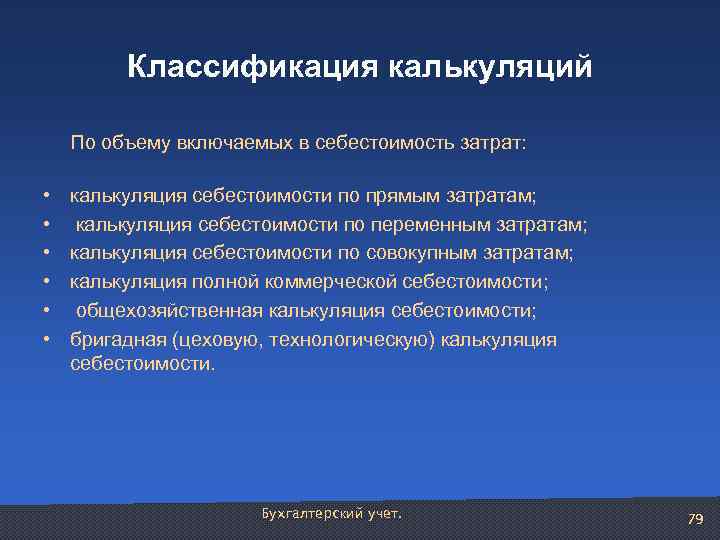 Классификация калькуляций

По объему включаемых в себестоимость затрат:

• калькуляция себестоимости по прямым затратам;
• калькуляция себестоимости по переменным затратам;
• калькуляция себестоимости по совокупным затратам;
• калькуляция полной коммерческой себестоимости;
• общехозяйственная калькуляция себестоимости;
• бригадная (цеховую, технологическую) калькуляция себестоимости.

Бухгалтерский учет.

79